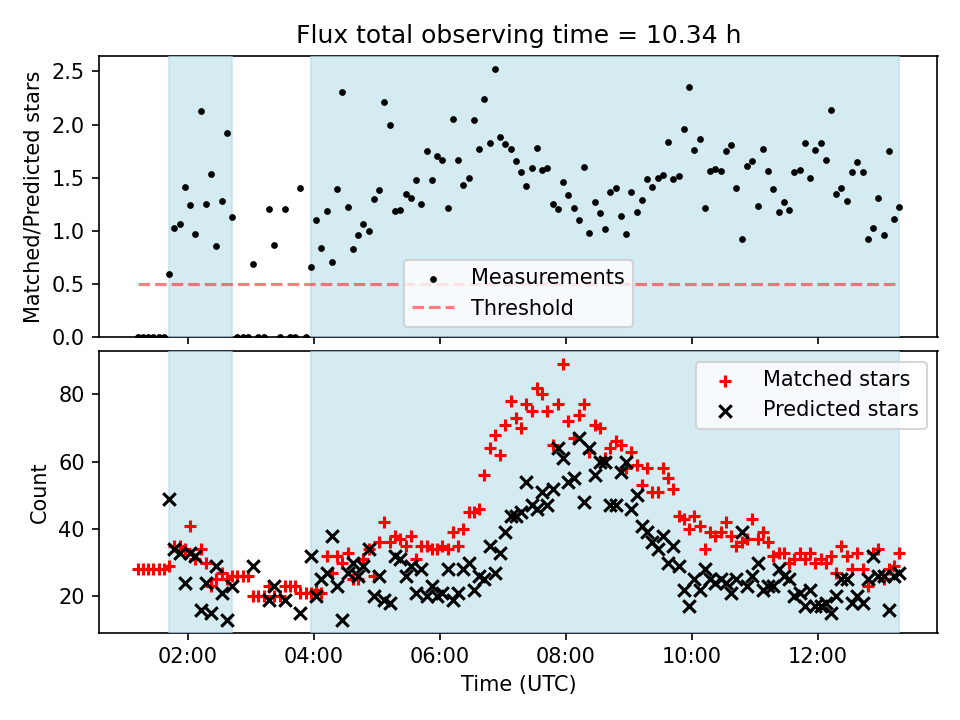 Flux total observing time = 10.34 h

Matched/Predicted stars

2.5
2.0
1.5
1.0
0.5
0.0

Measurements
Threshold

Count

80
60
40
20

Matched stars
Predicted stars

02:00
04:00
06:00
08:00
10:00
12:00

Time (UTC)